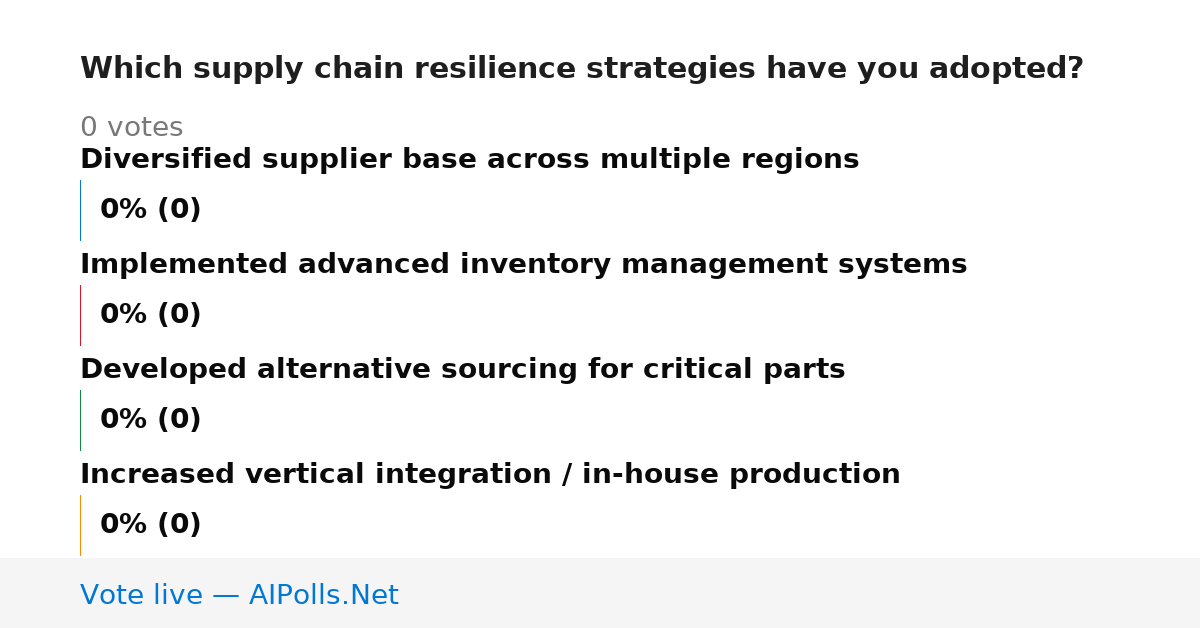 Which supply chain resilience strategies have you adopted?

0 votes

Diversified supplier base across multiple regions

0% (0)

Implemented advanced inventory management systems

0% (0)

Developed alternative sourcing for critical parts

0% (0)

Increased vertical integration / in-house production

0% (0)

Vote live — AIPolls.Net